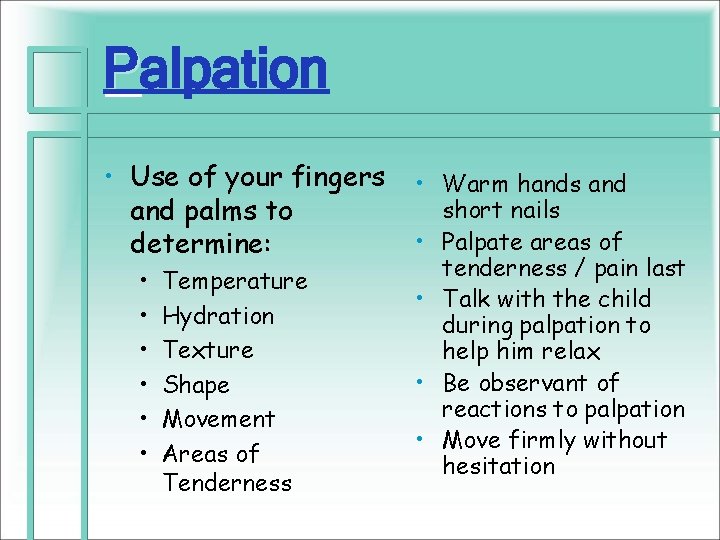 Palpation

• Use of your fingers and palms to determine:
  • Temperature
  • Hydration
  • Texture
  • Shape
  • Movement
  • Areas of Tenderness

• Warm hands and short nails
• Palpate areas of tenderness / pain last
• Talk with the child during palpation to help him relax
• Be observant of reactions to palpation
• Move firmly without hesitation